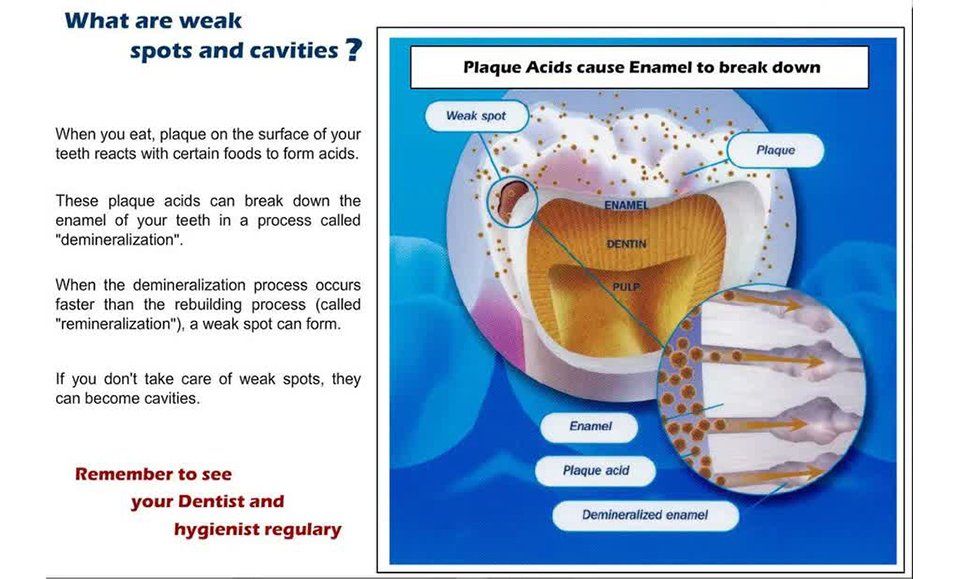 What are weak spots and cavities ?

When you eat, plaque on the surface of your teeth reacts with certain foods to form acids.

These plaque acids can break down the enamel of your teeth in a process called "demineralization".

When the demineralization process occurs faster than the rebuilding process (called "remineralization"), a weak spot can form.

If you don't take care of weak spots, they can become cavities.

Remember to see your Dentist and hygienist regulary

Plaque Acids cause Enamel to break down

Weak spot

Plaque

ENAMEL

DENTIN

PULP

Enamel

Plaque acid

Demineralized enamel